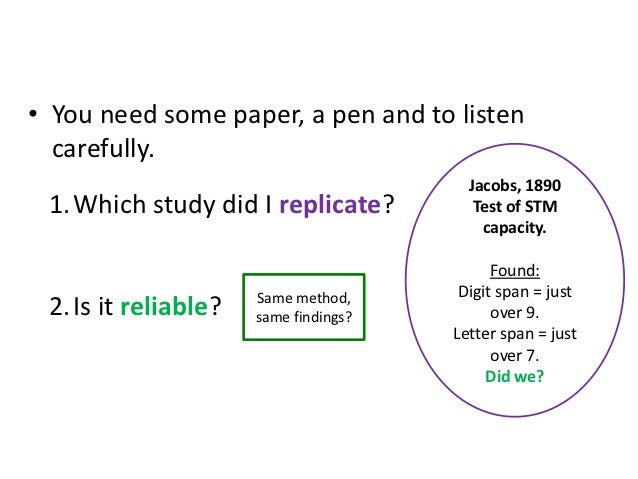 • You need some paper, a pen and to listen carefully.

1. Which study did I replicate?

2. Is it reliable?

Same method, same findings?

Jacobs, 1890
Test of STM capacity.

Found:
Digit span = just over 9.
Letter span = just over 7.
Did we?